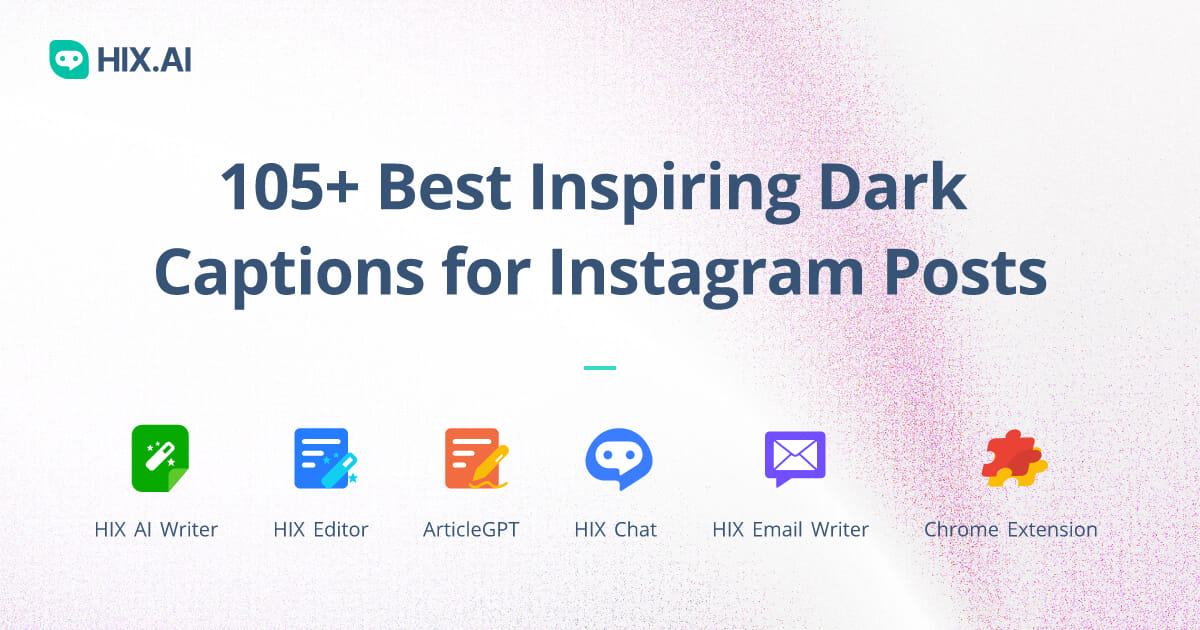 HIX.AI

105+ Best Inspiring Dark Captions for Instagram Posts

HIX AI Writer
HIX Editor
ArticleGPT
HIX Chat
HIX Email Writer
Chrome Extension